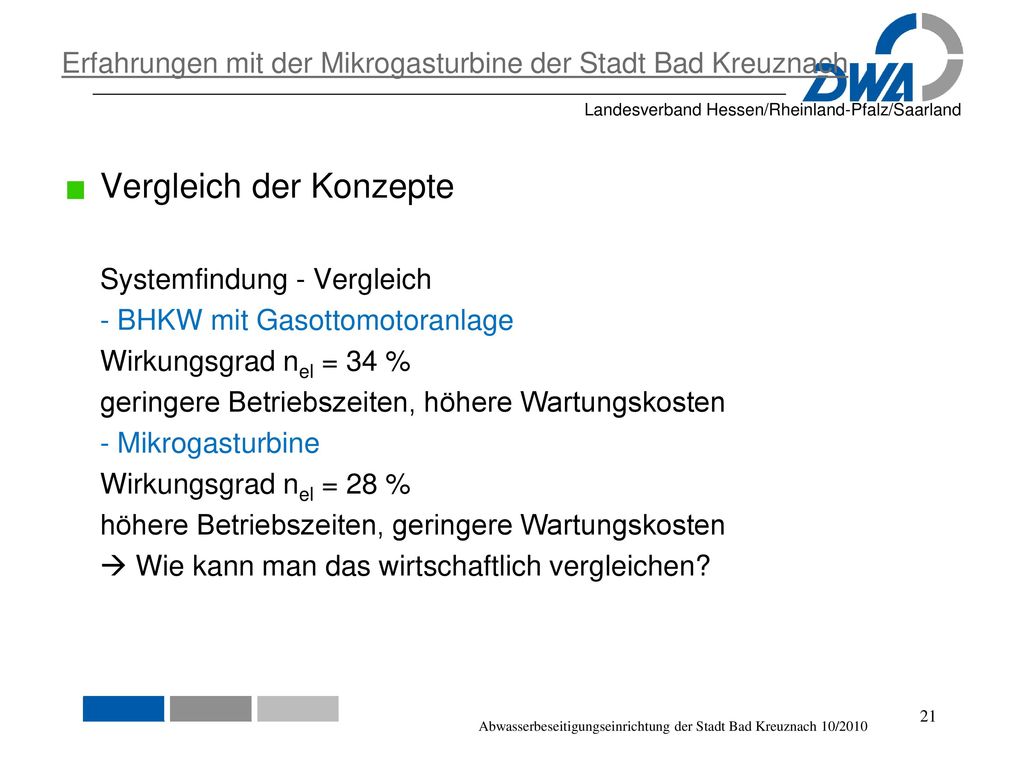 Erfahrungen mit der Mikrogasturbine der Stadt Bad Kreuznach

DWA

Landesverband Hessen/Rheinland-Pfalz/Saarland

Vergleich der Konzepte

Systemfindung - Vergleich
- BHKW mit Gasottomotoranlage
Wirkungsgrad $n_{el}$ = 34 %
geringere Betriebszeiten, höhere Wartungskosten
- Mikrogasturbine
Wirkungsgrad $n_{el}$ = 28 %
höhere Betriebszeiten, geringere Wartungskosten
→ Wie kann man das wirtschaftlich vergleichen?

Abwasserbeseitigungseinrichtung der Stadt Bad Kreuznach 10/2010

21